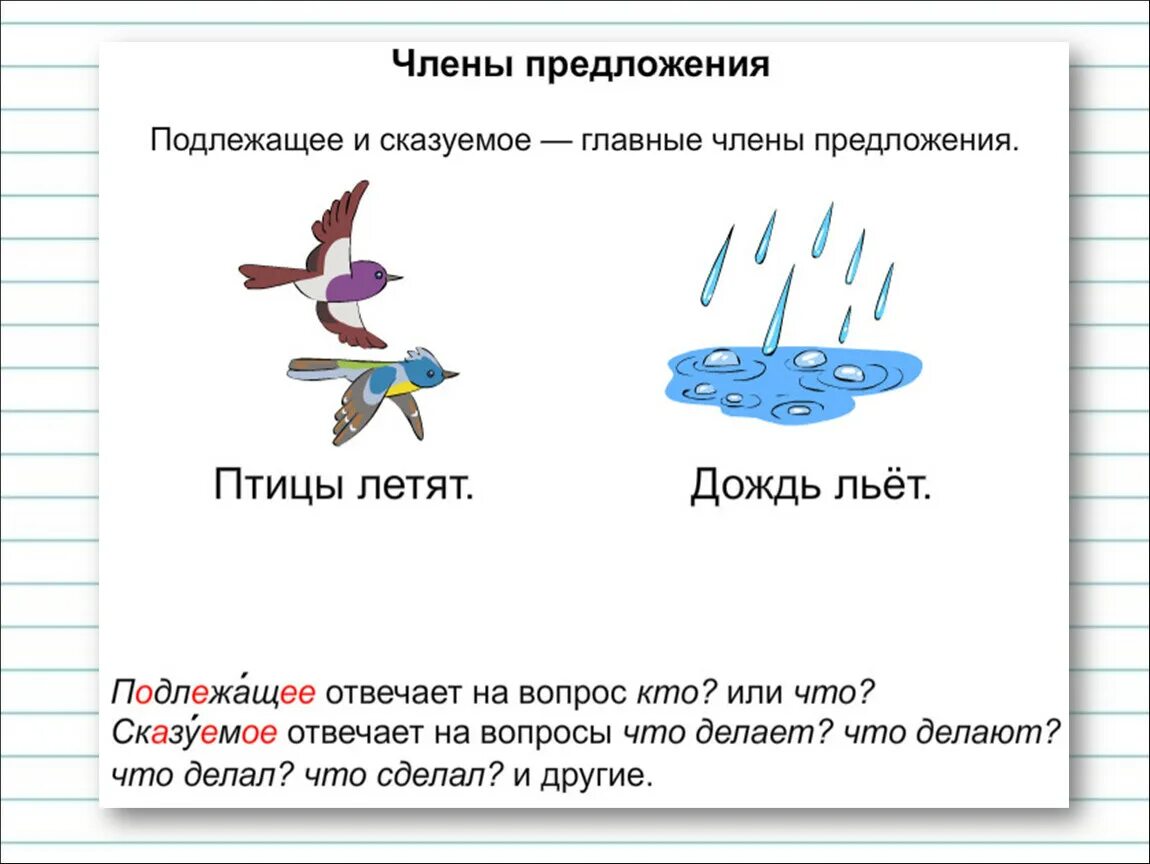 Члены предложения

Подлежащее и сказуемое — главные члены предложения.

Птицы летят.

Дождь льёт.

Подлежа́щее отвечает на вопрос кто? или что?
Сказу́емое отвечает на вопросы что делает? что делают? что делал? что сделал? и другие.